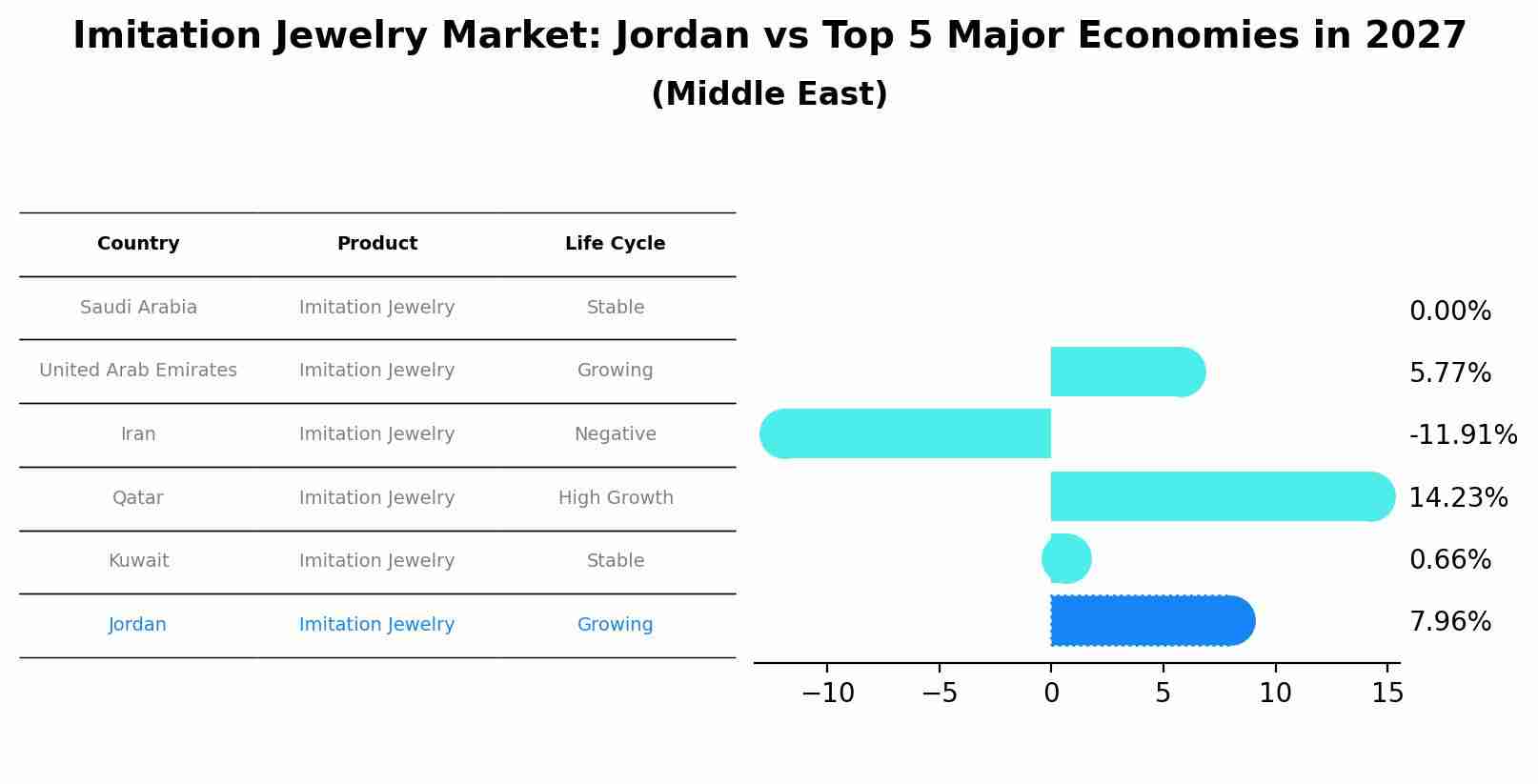 Imitation Jewelry Market: Jordan vs Top 5 Major Economies in 2027
(Middle East)

| Country | Product | Life Cycle |
|---|---|---|
| Saudi Arabia | Imitation Jewelry | Stable |
| United Arab Emirates | Imitation Jewelry | Growing |
| Iran | Imitation Jewelry | Negative |
| Qatar | Imitation Jewelry | High Growth |
| Kuwait | Imitation Jewelry | Stable |
| Jordan | Imitation Jewelry | Growing |

0.00%
5.77%
-11.91%
14.23%
0.66%
7.96%

−10 −5 0 5 10 15